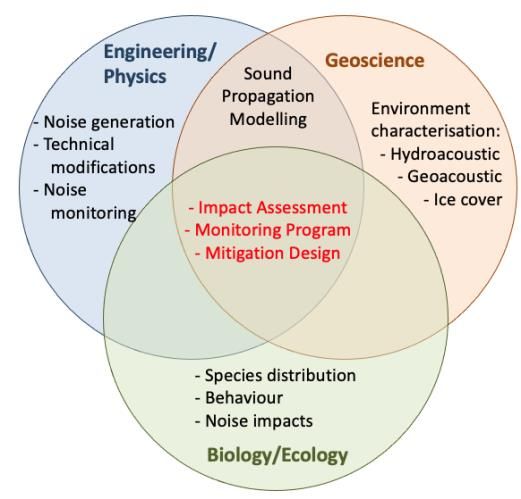 Engineering/
Physics

- Noise generation
- Technical modifications
- Noise monitoring

Sound
Propagation
Modelling

Geoscience

Environment characterisation:
- Hydroacoustic
- Geoacoustic
- Ice cover

- Impact Assessment
- Monitoring Program
- Mitigation Design

- Species distribution
- Behaviour
- Noise impacts

Biology/Ecology